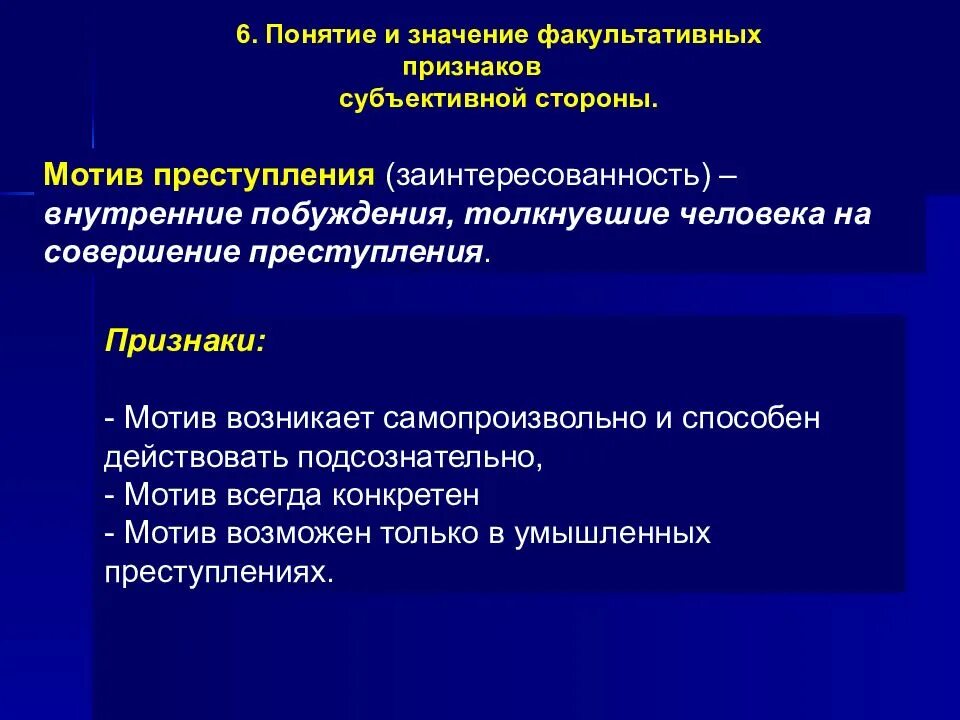 6. Понятие и значение факультативных признаков субъективной стороны.

Мотив преступления (заинтересованность) – внутренние побуждения, толкнувшие человека на совершение преступления.

Признаки:

- Мотив возникает самопроизвольно и способен действовать подсознательно,
- Мотив всегда конкретен
- Мотив возможен только в умышленных преступлениях.